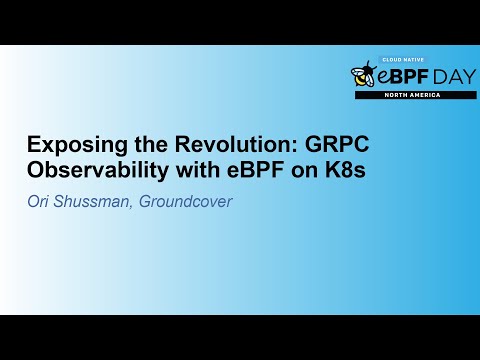 CLOUD NATIVE
eBPF DAY
NORTH AMERICA

Exposing the Revolution: GRPC Observability with eBPF on K8s

Ori Shussman, Groundcover